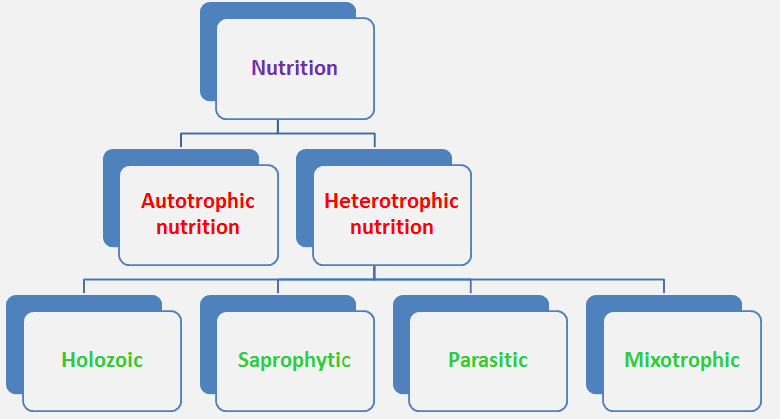 Nutrition

Autotrophic nutrition

Heterotrophic nutrition

Holozoic

Saprophytic

Parasitic

Mixotrophic